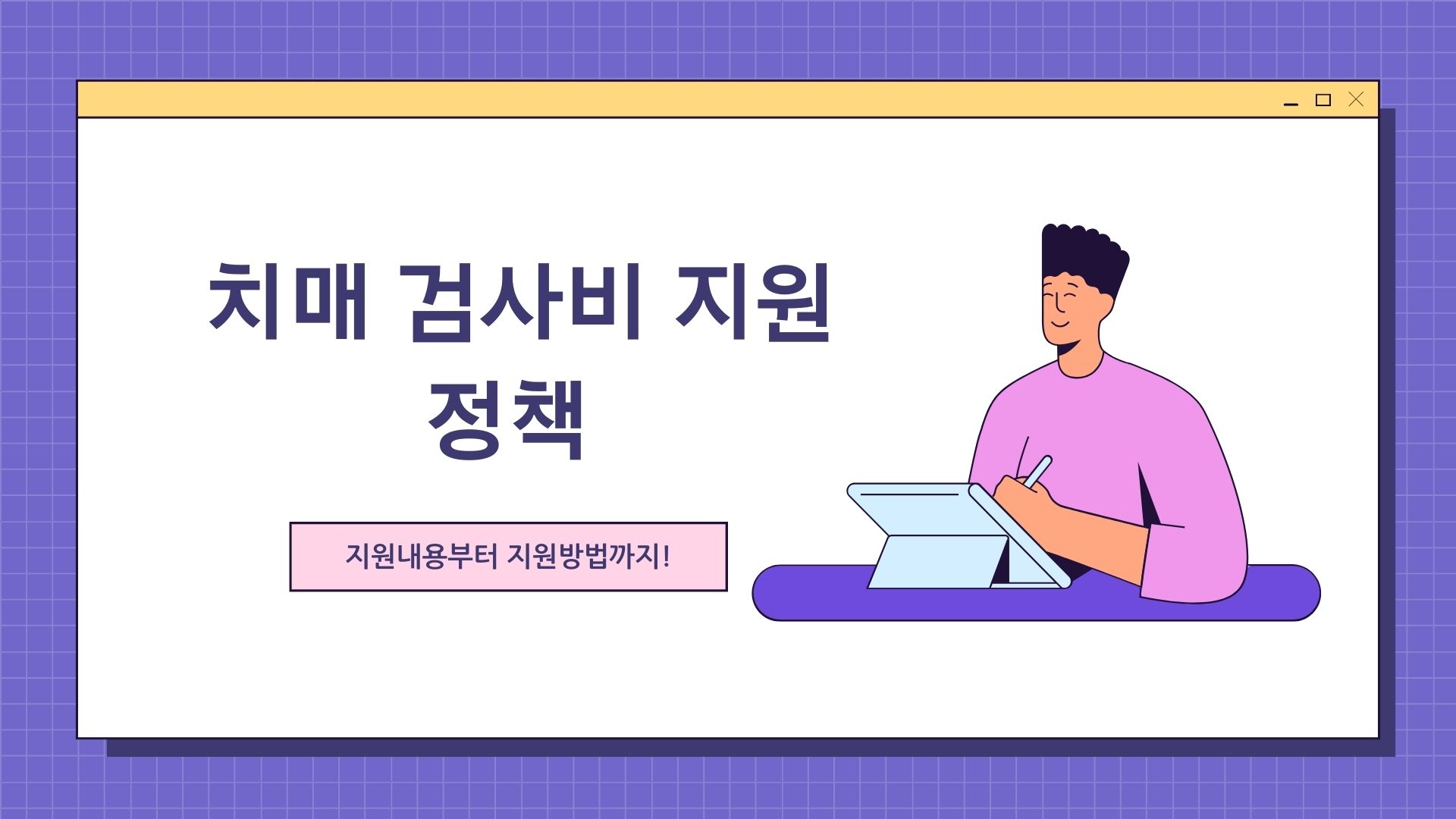 치매 검사비 지원 정책

지원내용부터 지원방법까지!